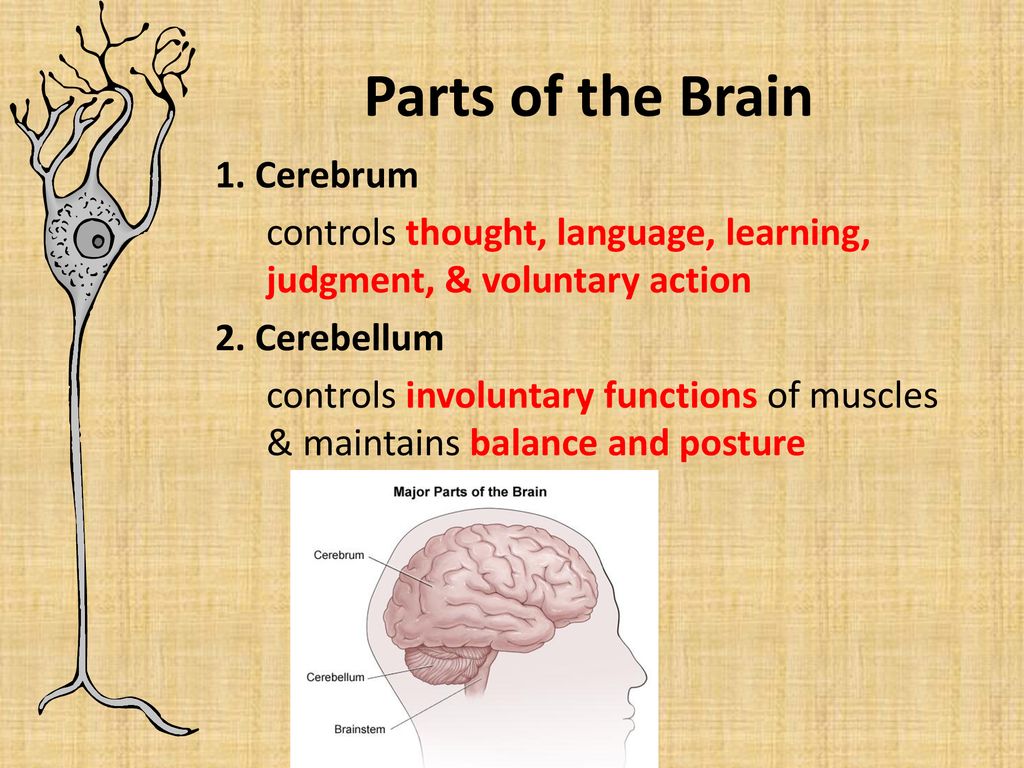 Parts of the Brain

1. Cerebrum

controls thought, language, learning, judgment, & voluntary action

2. Cerebellum

controls involuntary functions of muscles & maintains balance and posture

Major Parts of the Brain

Cerebrum

Cerebellum

Brainstem